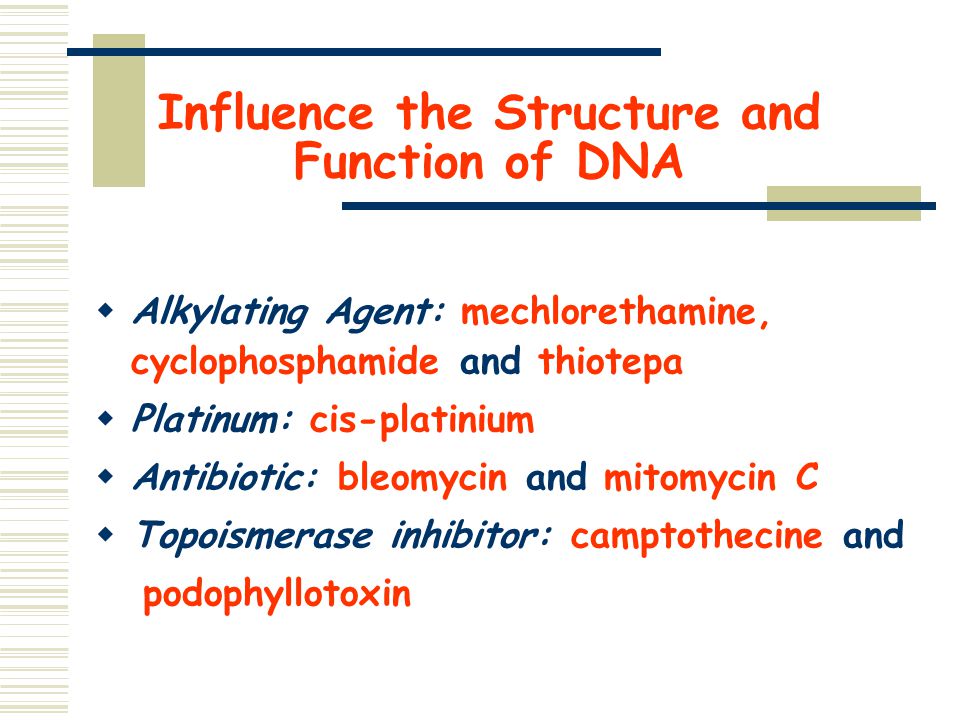 Influence the Structure and Function of DNA

◆ Alkylating Agent: mechlorethamine, cyclophosphamide and thiotepa

◆ Platinum: cis-platinium

◆ Antibiotic: bleomycin and mitomycin C

◆ Topoismerase inhibitor: camptothecine and podophyllotoxin